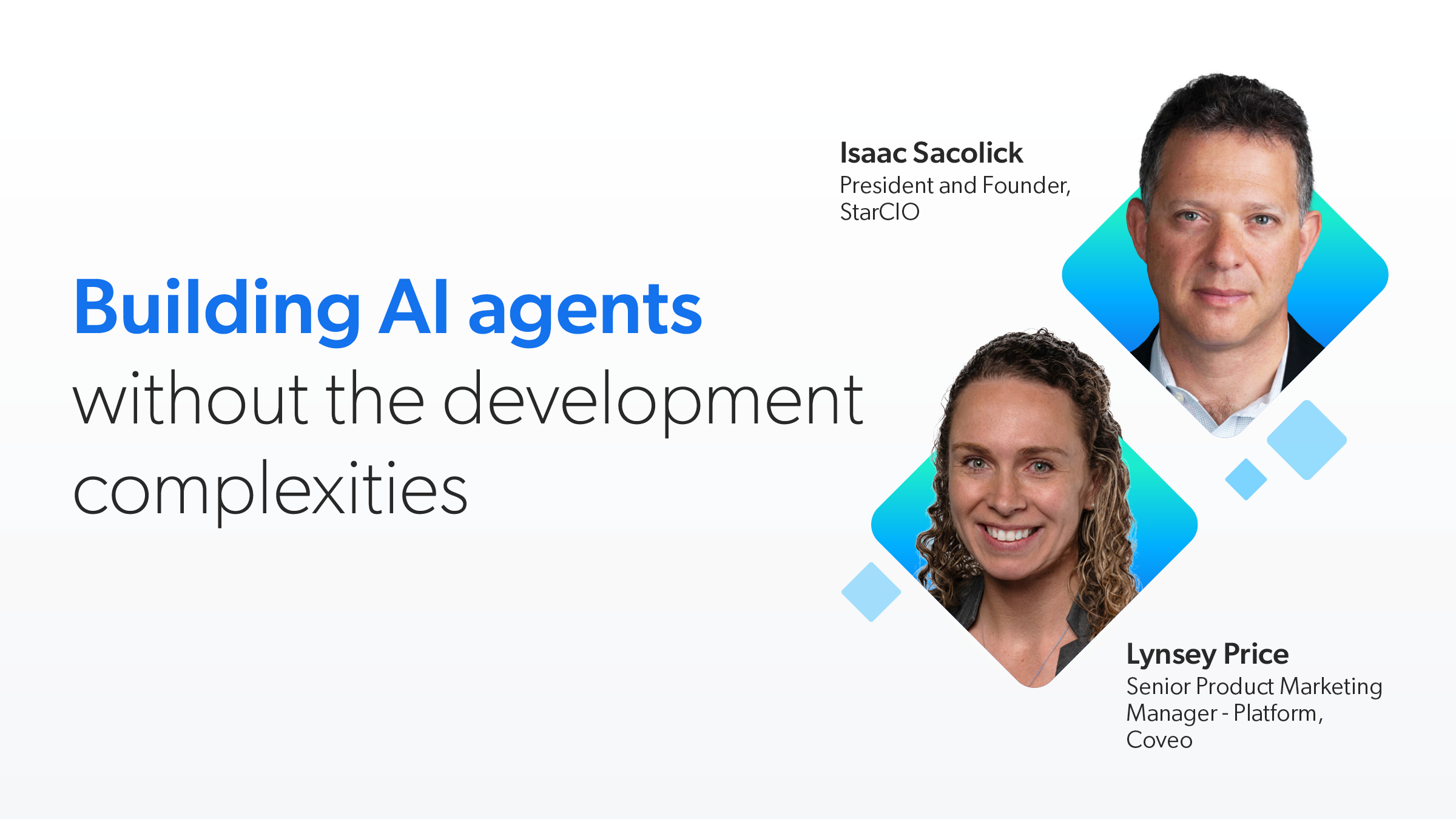 Building AI agents without the development complexities

Isaac Sacolick
President and Founder, StarCIO

Lynsey Price
Senior Product Marketing Manager - Platform, Coveo